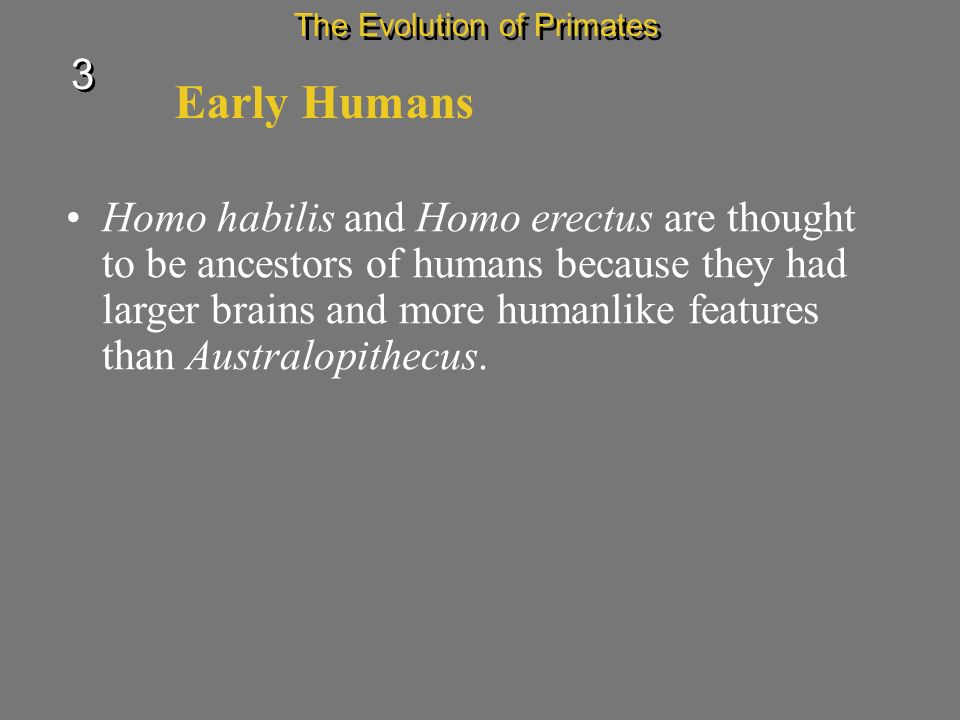 The Evolution of Primates

3

Early Humans

• Homo habilis and Homo erectus are thought to be ancestors of humans because they had larger brains and more humanlike features than Australopithecus.